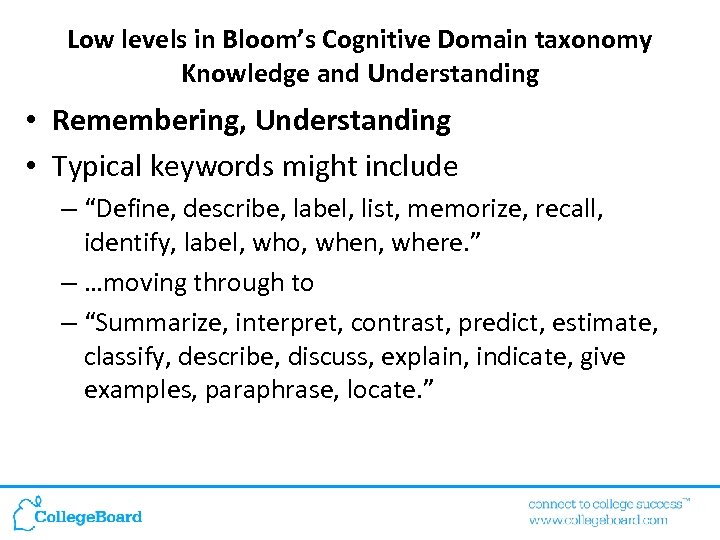 Low levels in Bloom's Cognitive Domain taxonomy
Knowledge and Understanding

• Remembering, Understanding
• Typical keywords might include
– "Define, describe, label, list, memorize, recall, identify, label, who, when, where."
– …moving through to
– "Summarize, interpret, contrast, predict, estimate, classify, describe, discuss, explain, indicate, give examples, paraphrase, locate."

CollegeBoard

connect to college success™
www.collegeboard.com